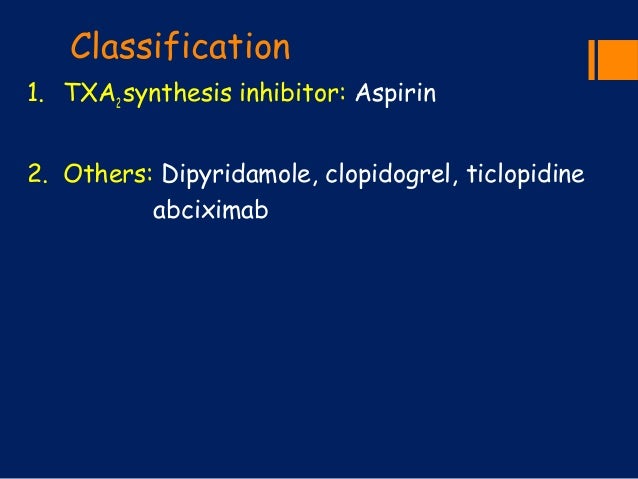 Classification

1. $TXA_2$synthesis inhibitor: Aspirin

2. Others: Dipyridamole, clopidogrel, ticlopidine abciximab